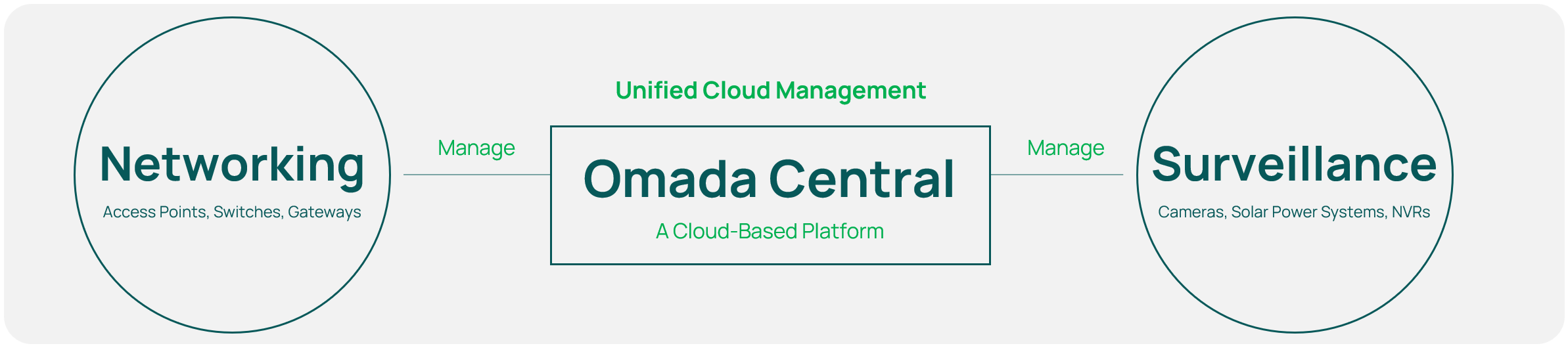 Networking
Access Points, Switches, Gateways

Manage

Unified Cloud Management

Omada Central
A Cloud-Based Platform

Manage

Surveillance
Cameras, Solar Power Systems, NVRs